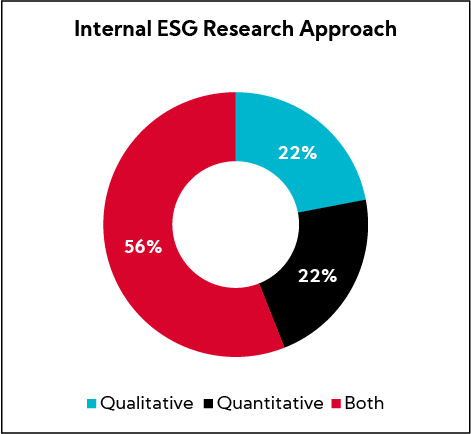 Internal ESG Research Approach

22%

22%

56%

Qualitative Quantitative Both